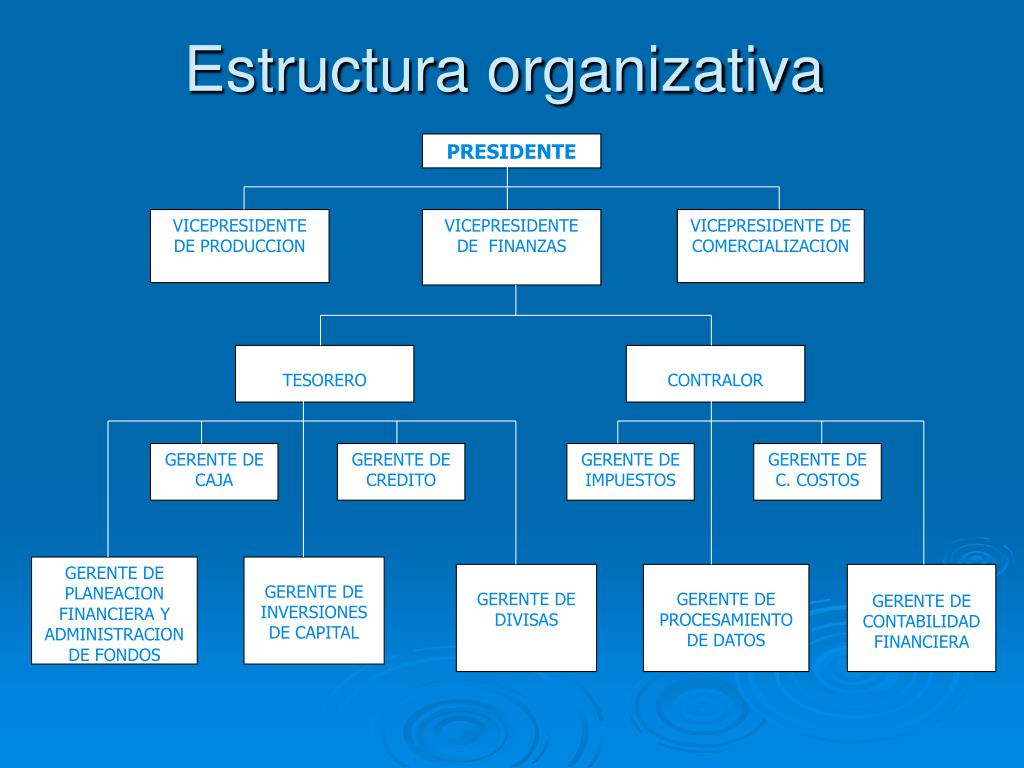 Estructura organizativa

PRESIDENTE

VICEPRESIDENTE DE PRODUCCION

VICEPRESIDENTE DE FINANZAS

VICEPRESIDENTE DE COMERCIALIZACION

TESORERO

CONTRALOR

GERENTE DE CAJA

GERENTE DE CREDITO

GERENTE DE IMPUESTOS

GERENTE DE C. COSTOS

GERENTE DE PLANEACION FINANCIERA Y ADMINISTRACION DE FONDOS

GERENTE DE INVERSIONES DE CAPITAL

GERENTE DE DIVISAS

GERENTE DE PROCESAMIENTO DE DATOS

GERENTE DE CONTABILIDAD FINANCIERA